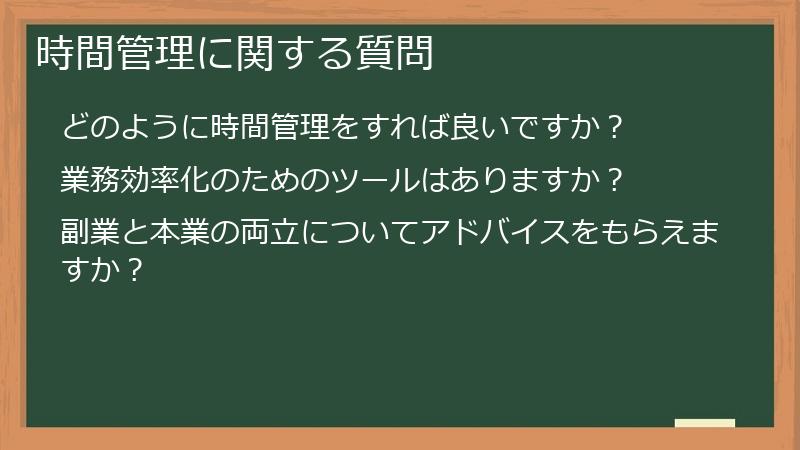 時間管理に関する質問

どのように時間管理をすれば良いですか？

業務効率化のためのツールはありますか？

副業と本業の両立についてアドバイスをもらえますか？